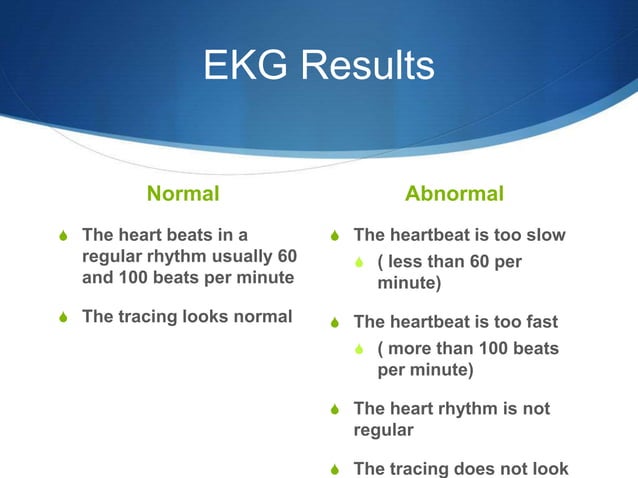 EKG Results

Normal

The heart beats in a regular rhythm usually 60 and 100 beats per minute

The tracing looks normal

Abnormal

The heartbeat is too slow

( less than 60 per minute)

The heartbeat is too fast

( more than 100 beats per minute)

The heart rhythm is not regular

The tracing does not look